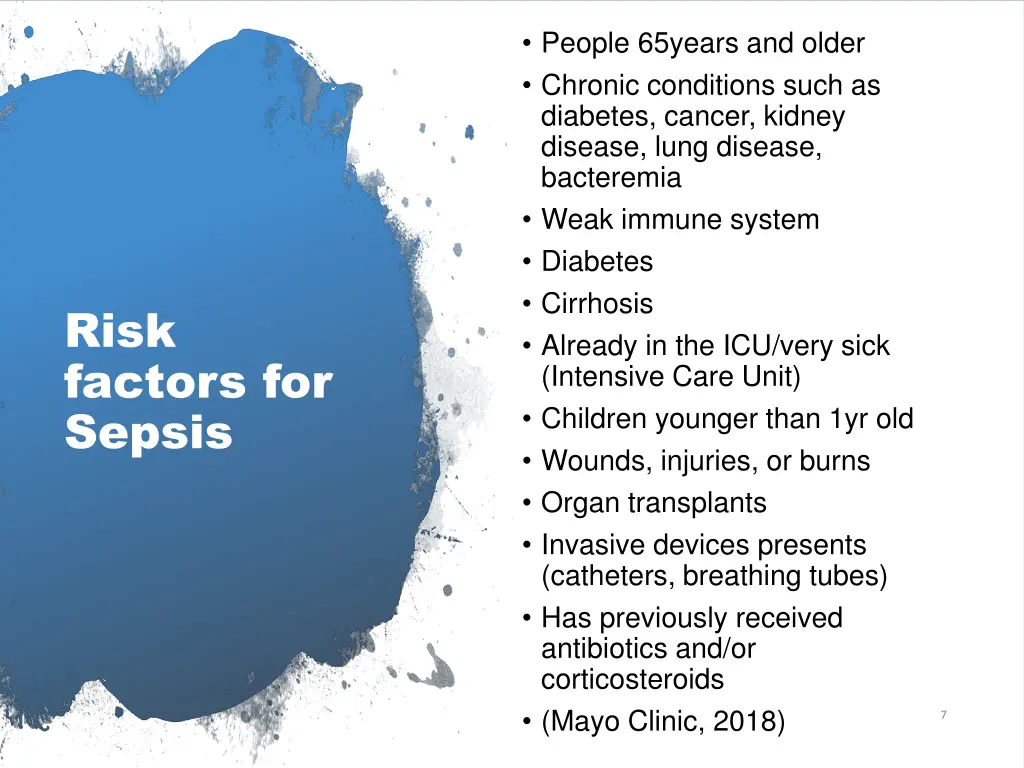 Risk factors for Sepsis

• People 65years and older
• Chronic conditions such as diabetes, cancer, kidney disease, lung disease, bacteremia
• Weak immune system
• Diabetes
• Cirrhosis
• Already in the ICU/very sick (Intensive Care Unit)
• Children younger than 1yr old
• Wounds, injuries, or burns
• Organ transplants
• Invasive devices presents (catheters, breathing tubes)
• Has previously received antibiotics and/or corticosteroids
• (Mayo Clinic, 2018)

7